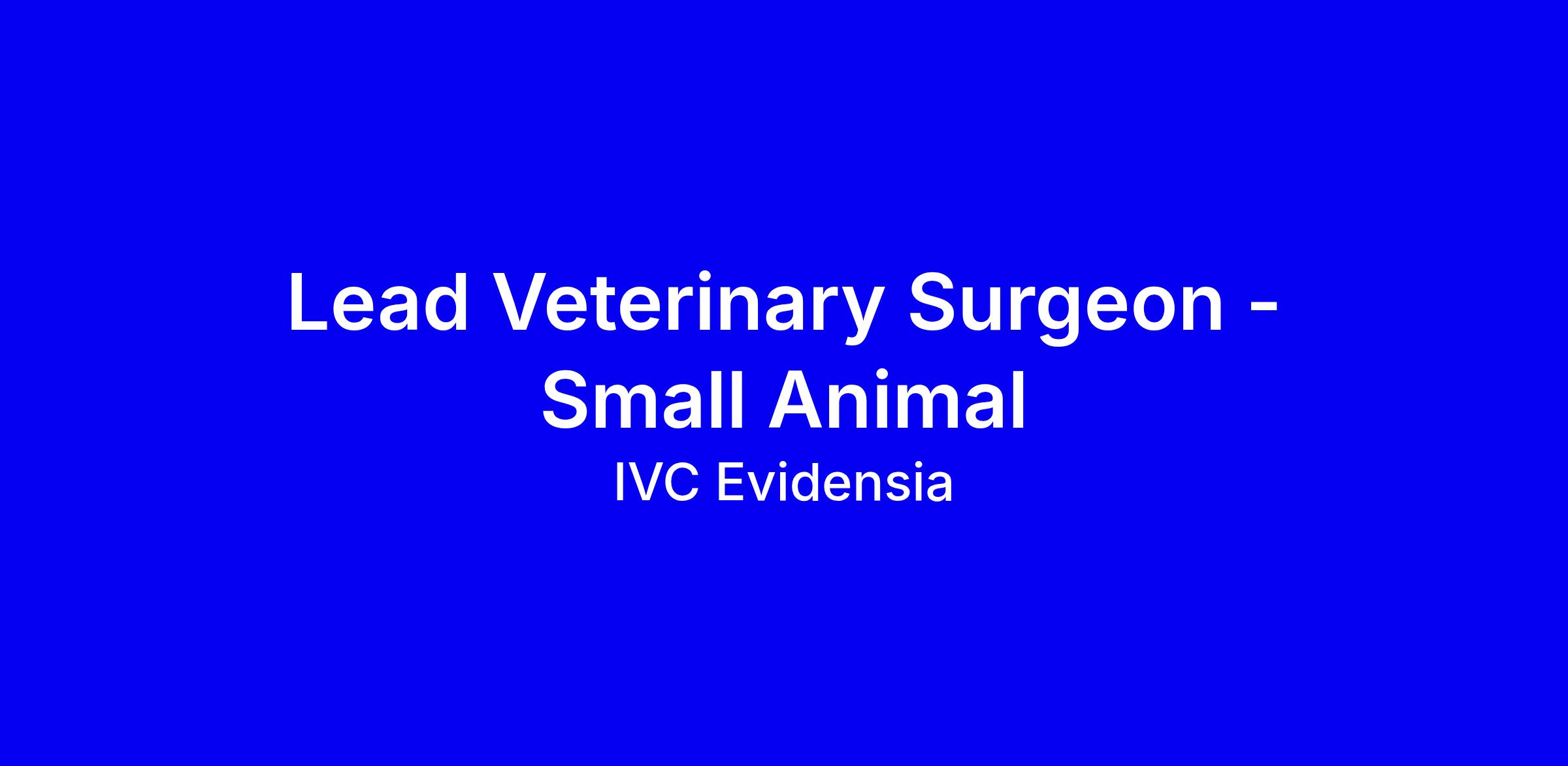 Lead Veterinary Surgeon - Small Animal

IVC Evidensia